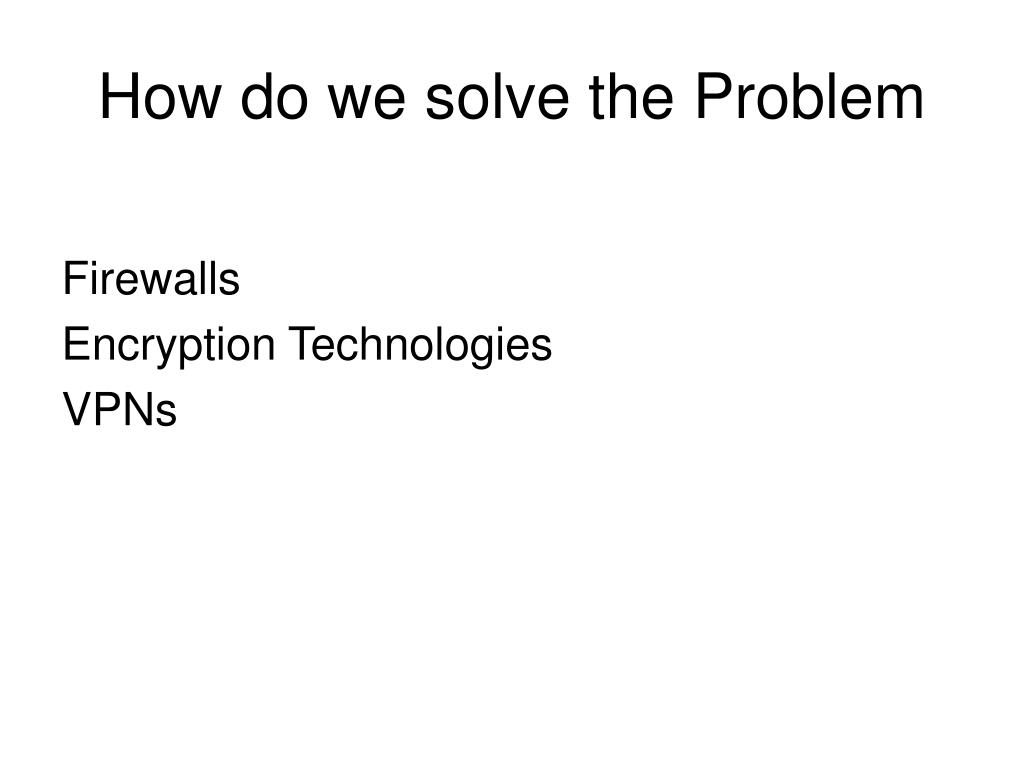 How do we solve the Problem

Firewalls
Encryption Technologies
VPNs